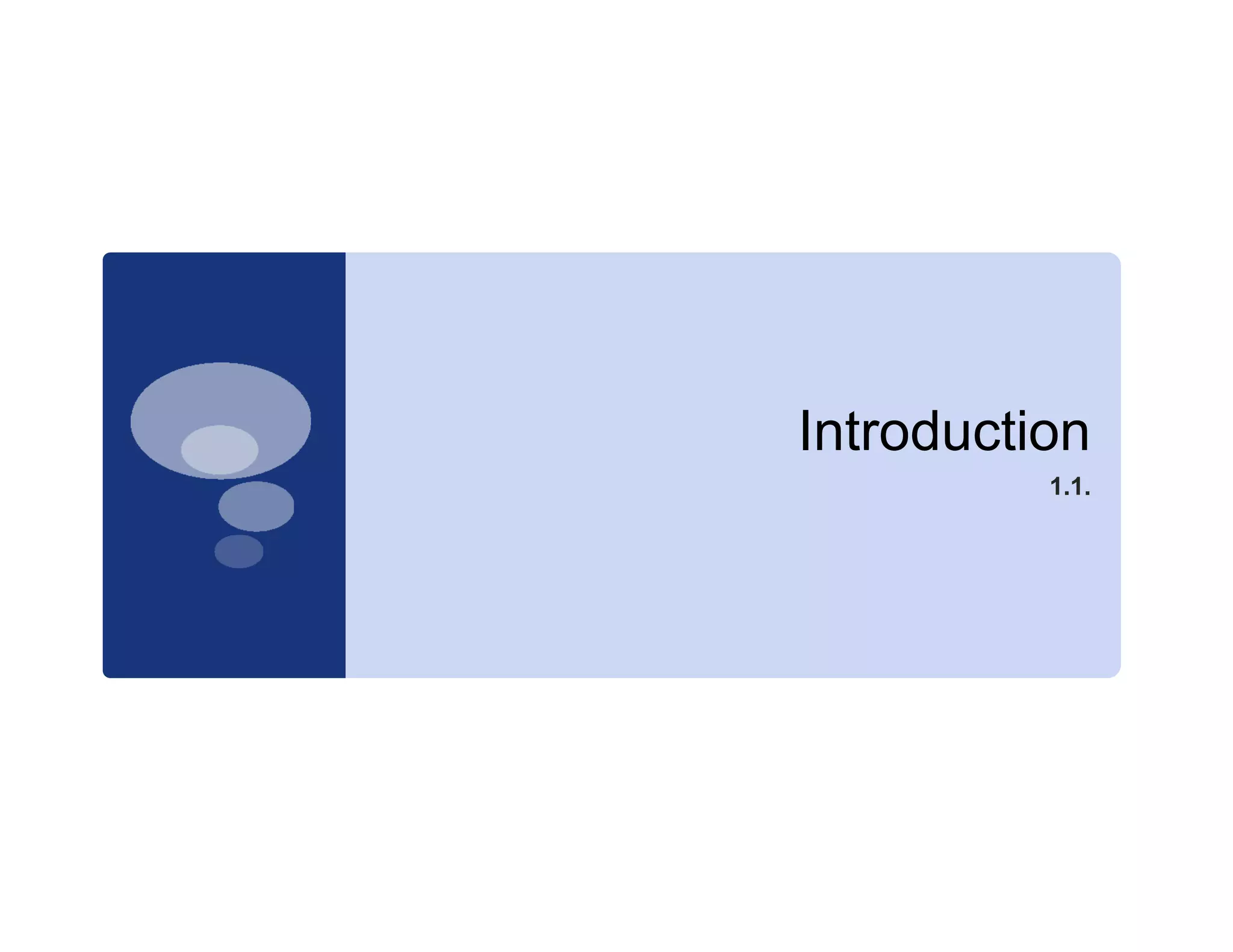 Introduction

1.1.